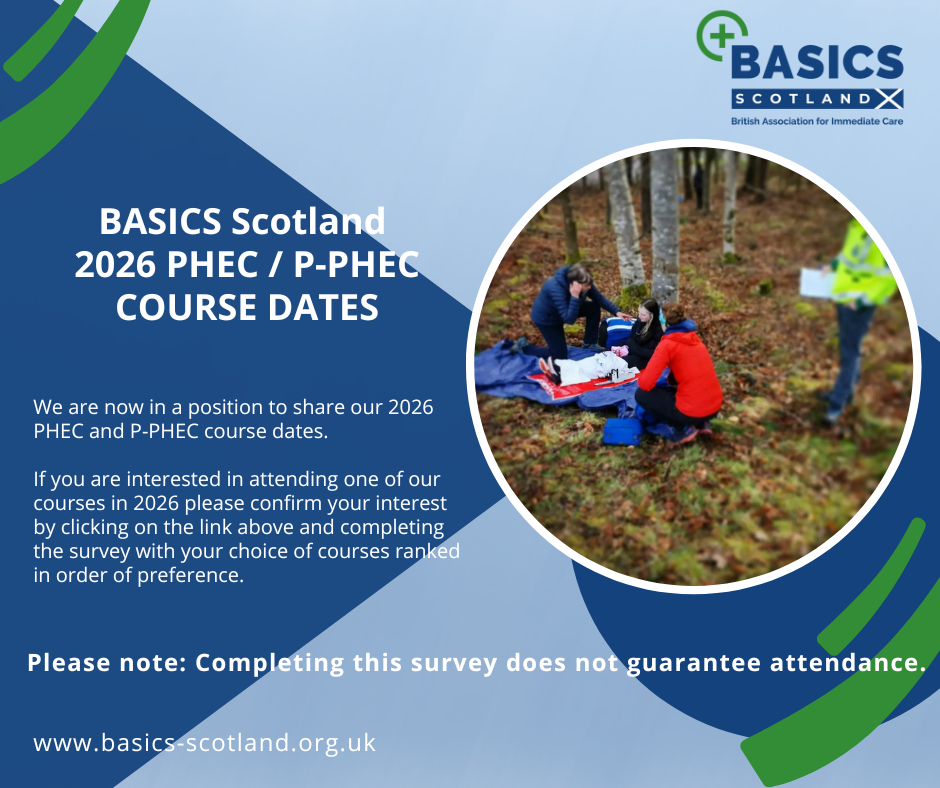 BASICS
SCOTLAND
British Association for Immediate Care

BASICS Scotland
2026 PHEC / P-PHEC
COURSE DATES

We are now in a position to share our 2026 PHEC and P-PHEC course dates.

If you are interested in attending one of our courses in 2026 please confirm your interest by clicking on the link above and completing the survey with your choice of courses ranked in order of preference.

Please note: Completing this survey does not guarantee attendance.

www.basics-scotland.org.uk